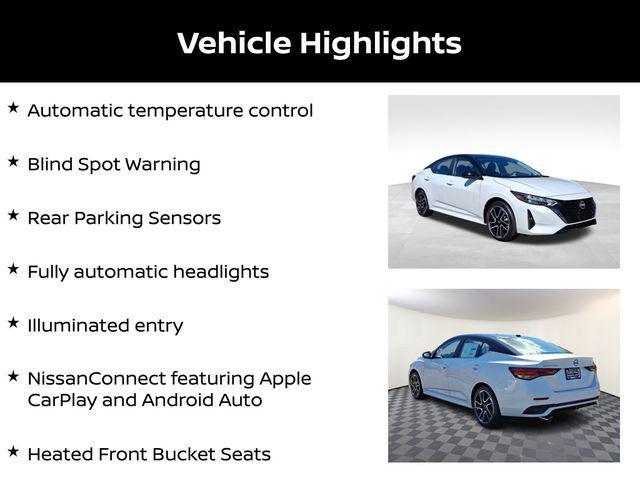 Vehicle Highlights

★ Automatic temperature control

★ Blind Spot Warning

★ Rear Parking Sensors

★ Fully automatic headlights

★ Illuminated entry

★ NissanConnect featuring Apple CarPlay and Android Auto

★ Heated Front Bucket Seats